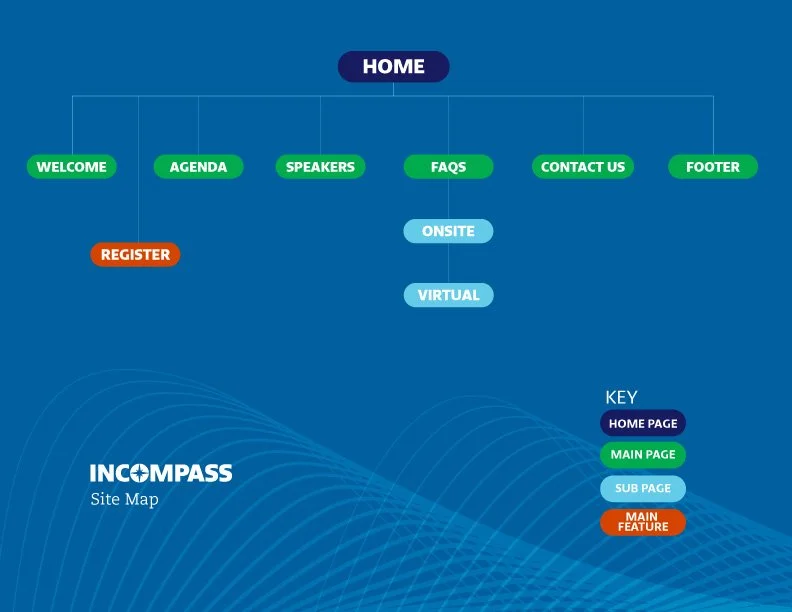 HOME

WELCOME
AGENDA
SPEAKERS
FAQS
CONTACT US
FOOTER

REGISTER

ONSITE
VIRTUAL

INCOMPASS
Site Map

KEY
HOME PAGE
MAIN PAGE
SUB PAGE
MAIN FEATURE